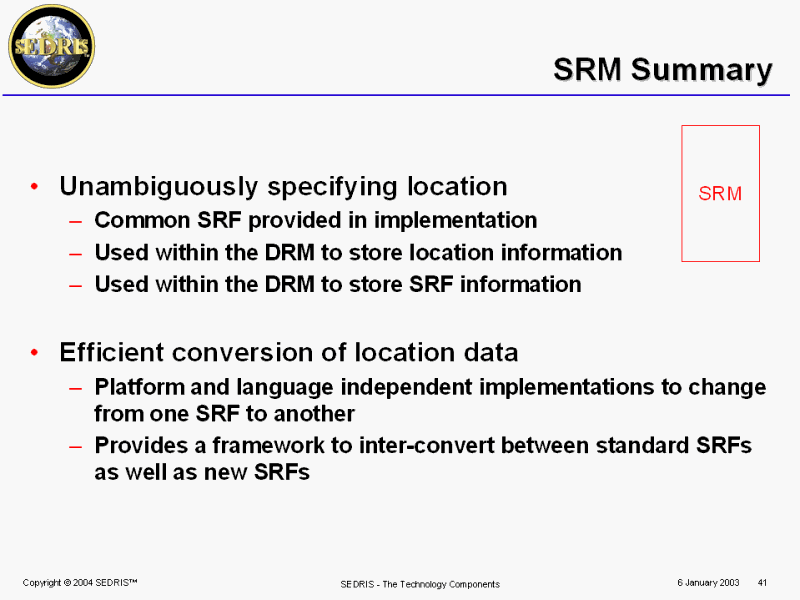 SEDRIS

SRM Summary

SRM

• Unambiguously specifying location
– Common SRF provided in implementation
– Used within the DRM to store location information
– Used within the DRM to store SRF information

• Efficient conversion of location data
– Platform and language independent implementations to change from one SRF to another
– Provides a framework to inter-convert between standard SRFs as well as new SRFs

Copyright © 2004 SEDRIS™

SEDRIS - The Technology Components

6 January 2003

41